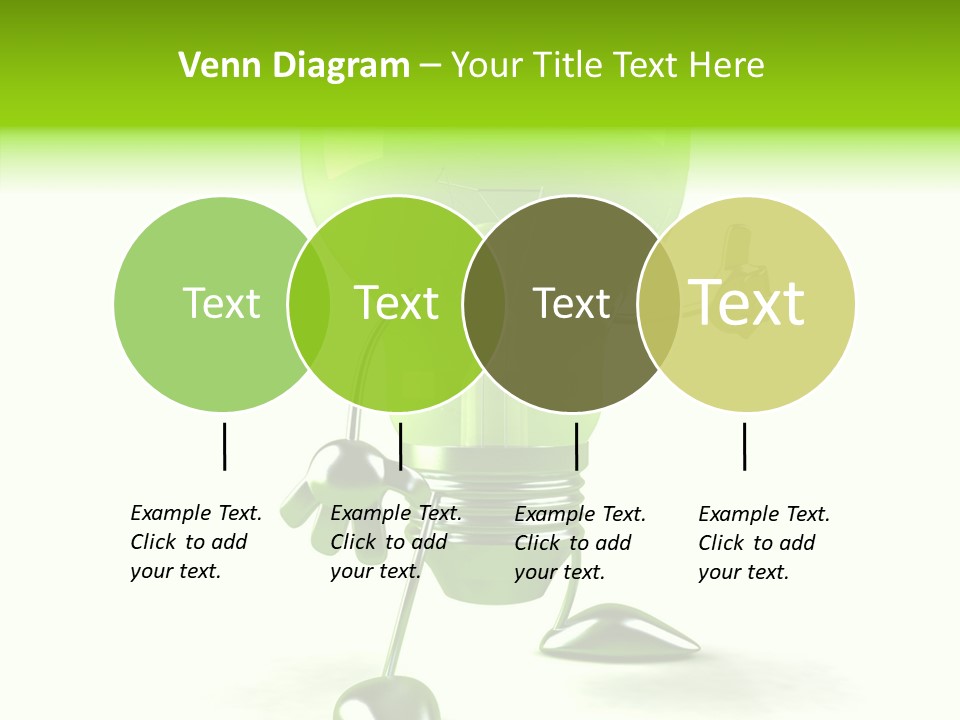 Venn Diagram – Your Title Text Here

Text

Text

Text

Text

Example Text. Click to add your text.

Example Text. Click to add your text.

Example Text. Click to add your text.

Example Text. Click to add your text.